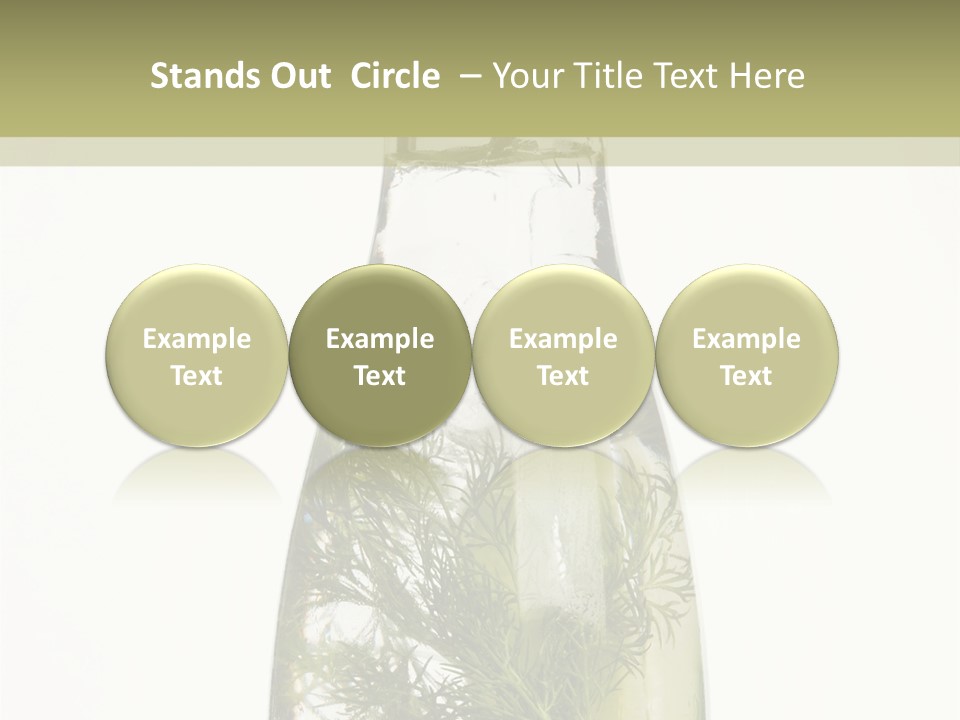 Stands Out Circle – Your Title Text Here

Example Text

Example Text

Example Text

Example Text